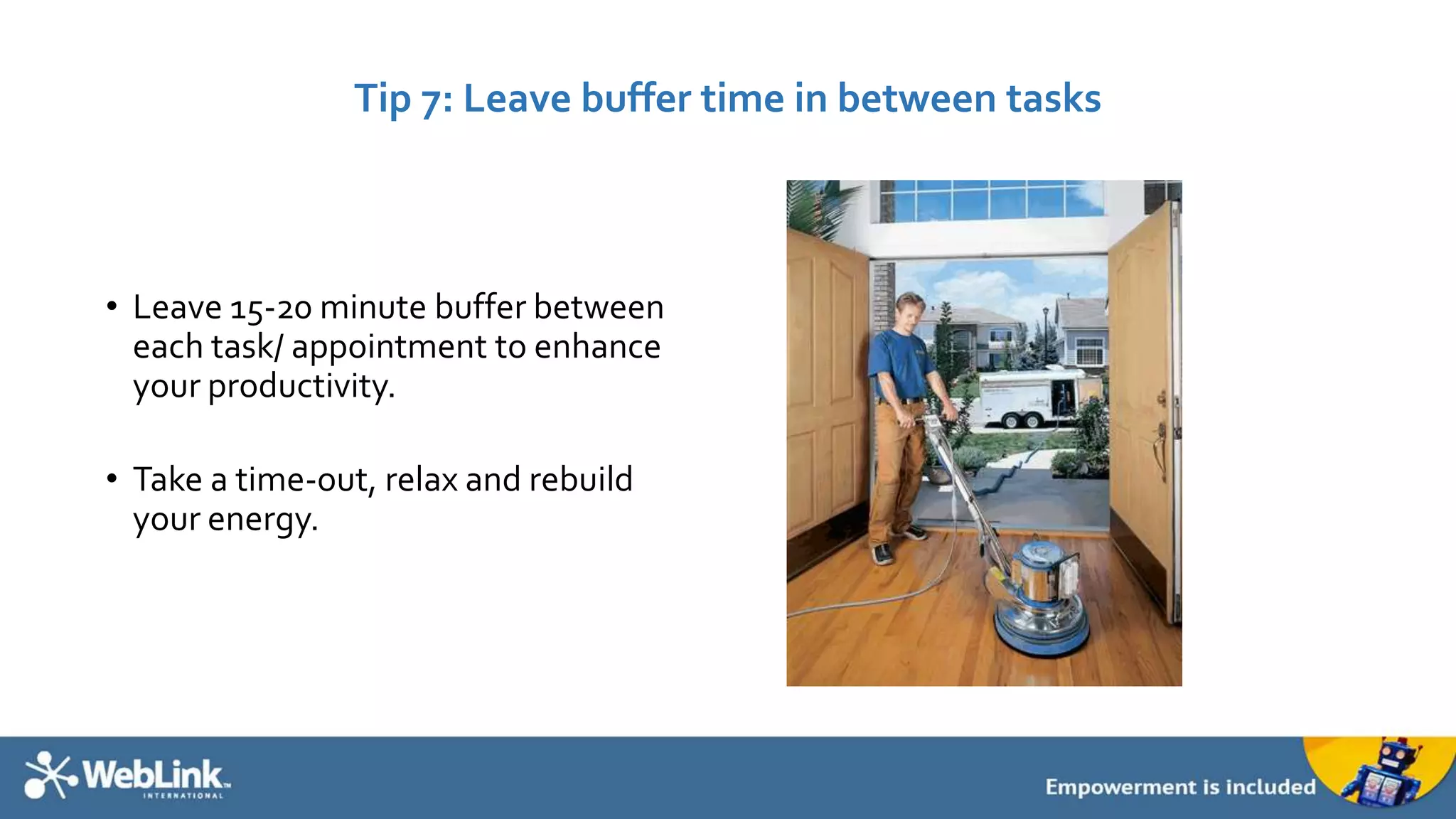 Tip 7: Leave buffer time in between tasks

• Leave 15-20 minute buffer between each task/ appointment to enhance your productivity.

• Take a time-out, relax and rebuild your energy.

WebLink™ INTERNATIONAL

Empowerment is included